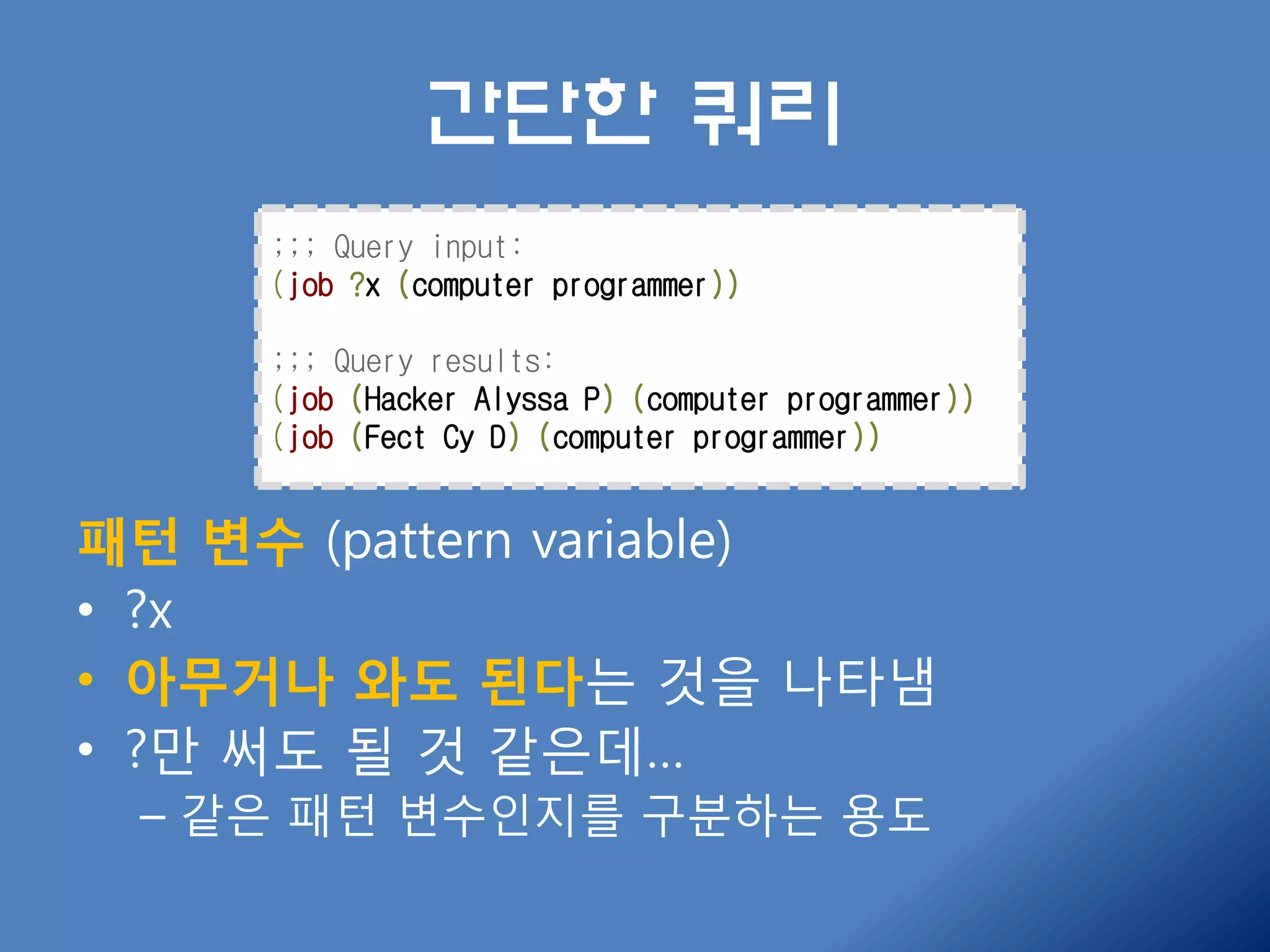 간단한 쿼리

;;; Query input:
(job ?x (computer programmer))

;;; Query results:
(job (Hacker Alyssa P) (computer programmer))
(job (Fect Cy D) (computer programmer))

패턴 변수 (pattern variable)
• ?x
• 아무거나 와도 된다는 것을 나타냄
• ?만 써도 될 것 같은데…
– 같은 패턴 변수인지를 구분하는 용도